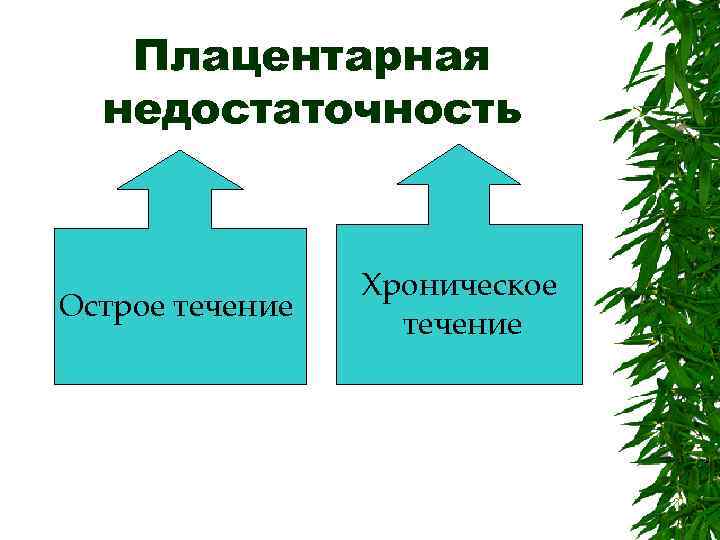 Плацентарная недостаточность

Острое течение

Хроническое течение